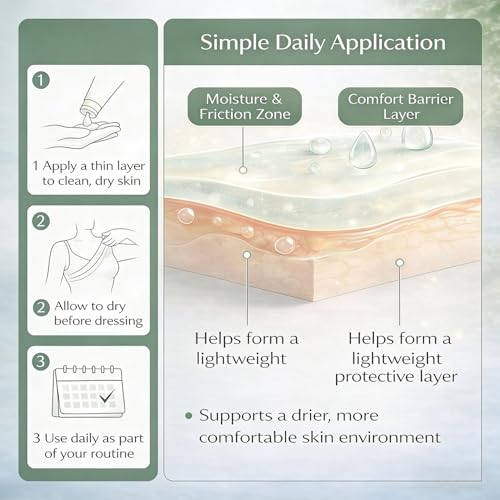 1

1 Apply a thin layer to clean, dry skin

2

2 Allow to dry before dressing

3

3 Use daily as part of your routine

Simple Daily Application

Moisture & Friction Zone

Comfort Barrier Layer

Helps form a lightweight

Helps form a lightweight protective layer

• Supports a drier, more comfortable skin environment